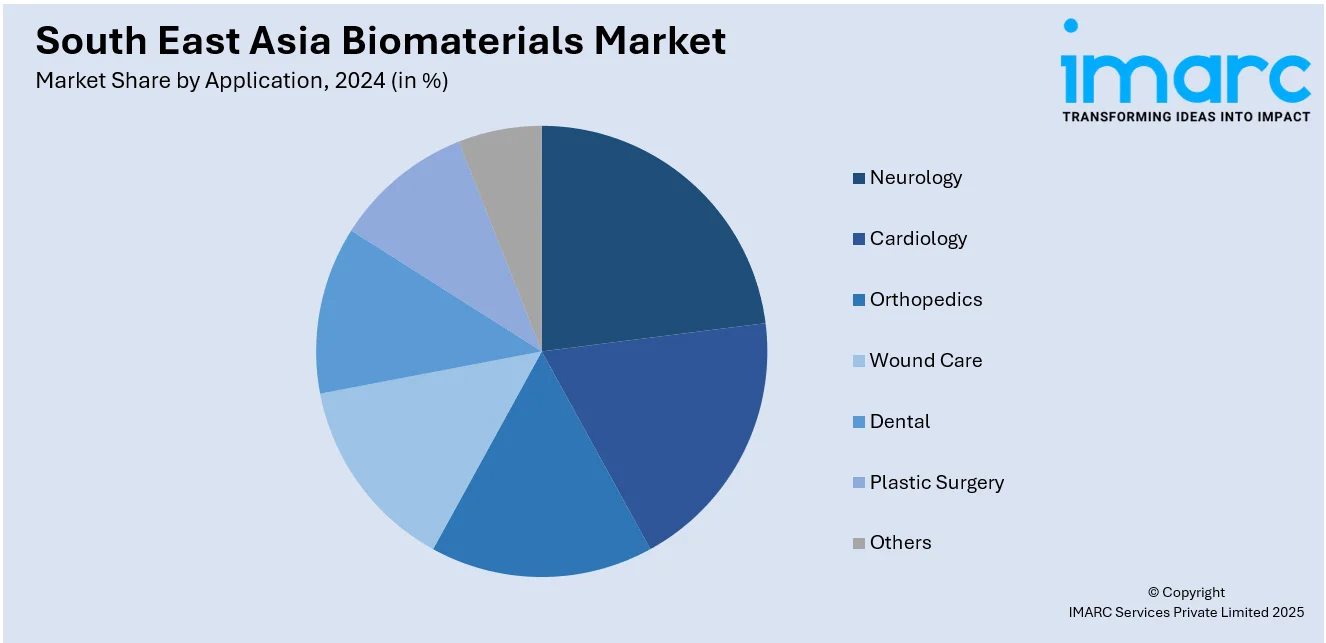 South East Asia Biomaterials Market
Market Share by Application, 2024 (in %)

imarc
TRANSFORMING IDEAS INTO IMPACT

Neurology
Cardiology
Orthopedics
Wound Care
Dental
Plastic Surgery
Others

© Copyright
IMARC Services Private Limited 2025